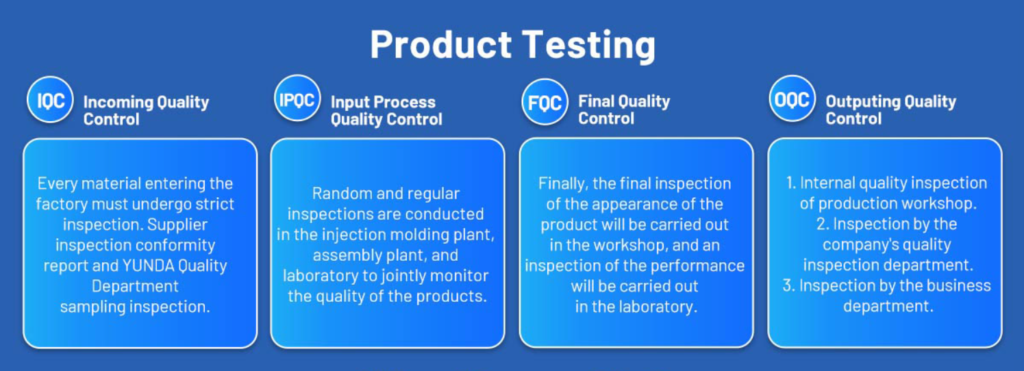 Product Testing

IQC Incoming Quality Control

Every material entering the factory must undergo strict inspection. Supplier inspection conformity report and YUNDA Quality Department sampling inspection.

IPQC Input Process Quality Control

Random and regular inspections are conducted in the injection molding plant, assembly plant, and laboratory to jointly monitor the quality of the products.

FQC Final Quality Control

Finally, the final inspection of the appearance of the product will be carried out in the workshop, and an inspection of the performance will be carried out in the laboratory.

OQC Outputing Quality Control

1. Internal quality inspection of production workshop.
2. Inspection by the company's quality inspection department.
3. Inspection by the business department.